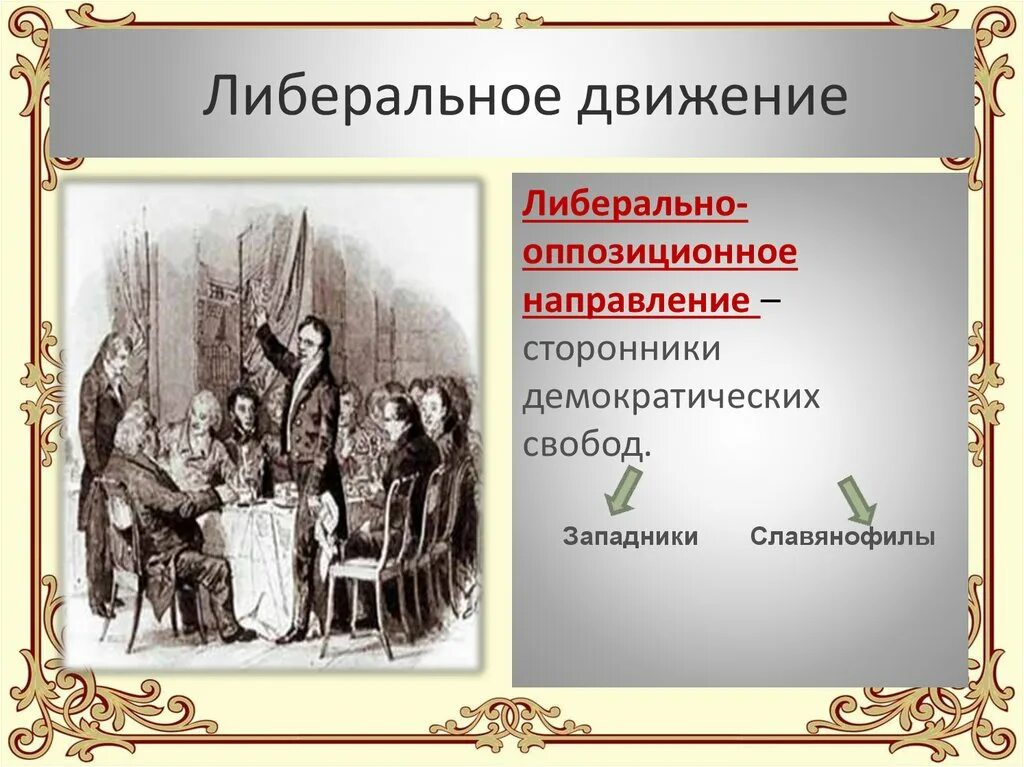 Либеральное движение

Либерально-оппозиционное направление – сторонники демократических свобод.

Западники

Славянофилы